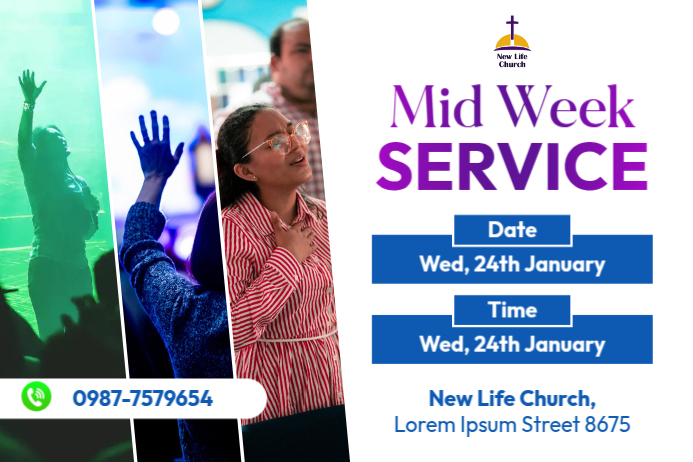 New Life Church

Mid Week
SERVICE

Date
Wed, 24th January

Time
Wed, 24th January

New Life Church,
Lorem Ipsum Street 8675

0987-7579654